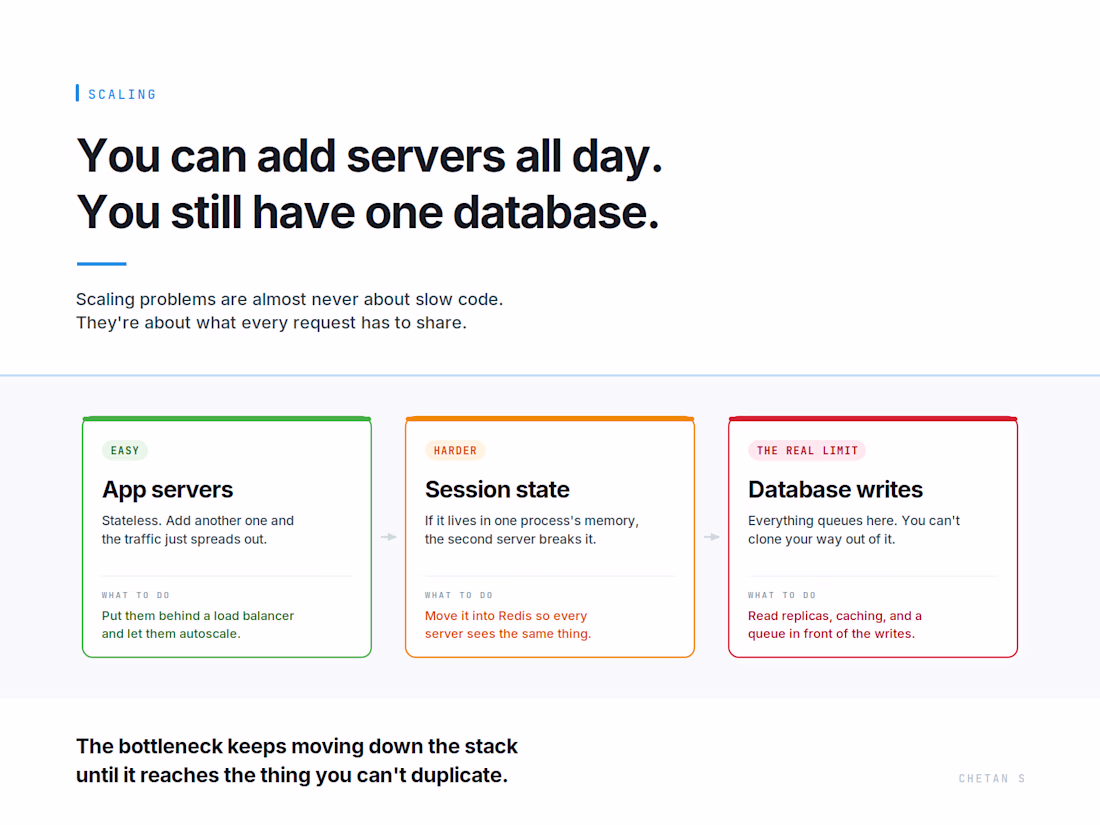 SCALING

You can add servers all day. You still have one database.

Scaling problems are almost never about slow code. They're about what every request has to share.

EASY

App servers

Stateless. Add another one and the traffic just spreads out.

WHAT TO DO

Put them behind a load balancer and let them autoscale.

HARDER

Session state

If it lives in one process's memory, the second server breaks it.

WHAT TO DO

Move it into Redis so every server sees the same thing.

THE REAL LIMIT

Database writes

Everything queues here. You can't clone your way out of it.

WHAT TO DO

Read replicas, caching, and a queue in front of the writes.

The bottleneck keeps moving down the stack until it reaches the thing you can't duplicate.

CHETAN S